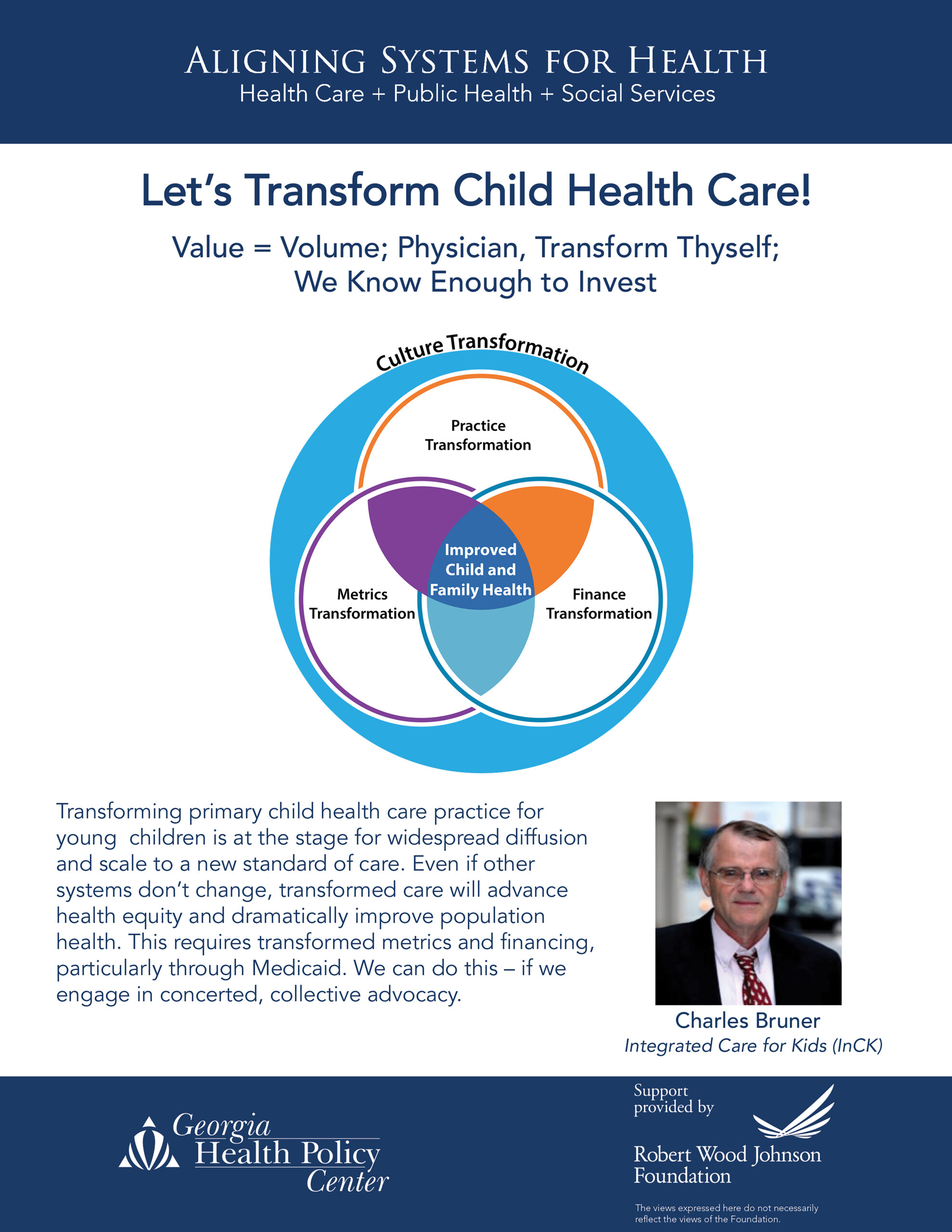 ALIGNING SYSTEMS FOR HEALTH
Health Care + Public Health + Social Services

Let's Transform Child Health Care!

Value = Volume; Physician, Transform Thyself; We Know Enough to Invest

Culture Transformation

Practice Transformation

Improved Child and Family Health

Metrics Transformation

Finance Transformation

Transforming primary child health care practice for young children is at the stage for widespread diffusion and scale to a new standard of care. Even if other systems don't change, transformed care will advance health equity and dramatically improve population health. This requires transformed metrics and financing, particularly through Medicaid. We can do this – if we engage in concerted, collective advocacy.

Charles Bruner
Integrated Care for Kids (InCK)

Georgia Health Policy Center

Support provided by
Robert Wood Johnson Foundation

The views expressed here do not necessarily reflect the views of the Foundation.